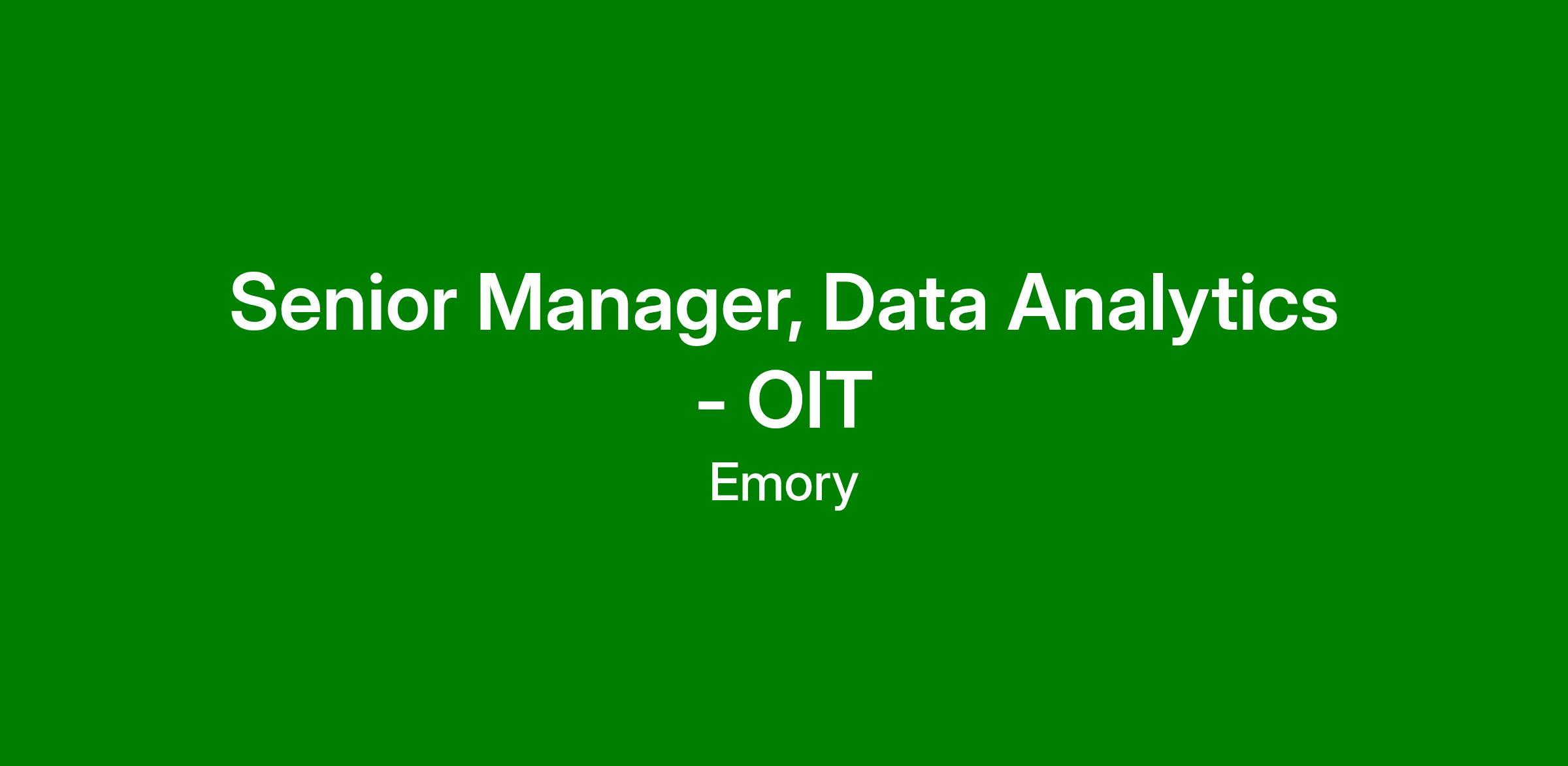 Senior Manager, Data Analytics - OIT

Emory